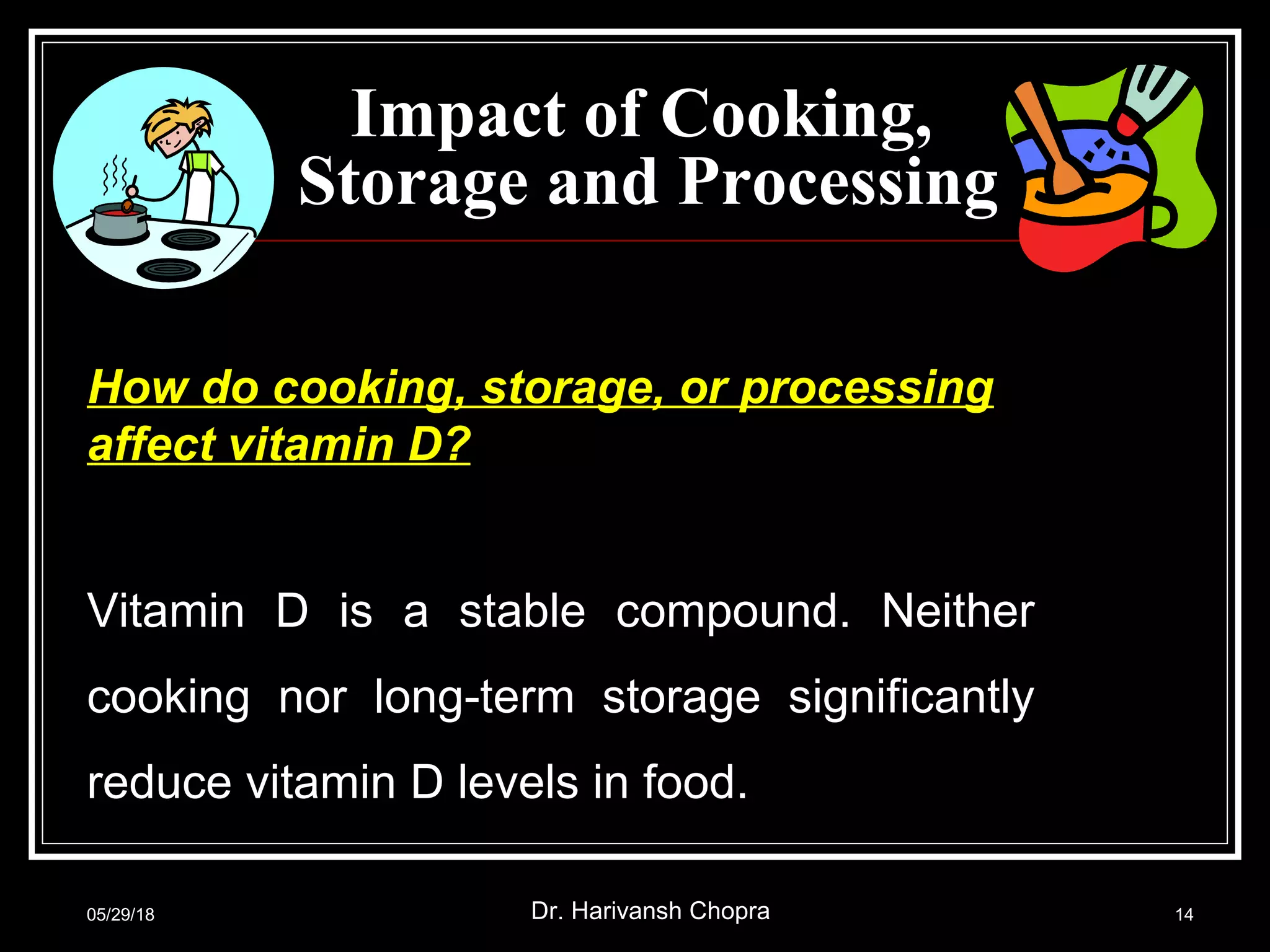 Impact of Cooking, Storage and Processing

How do cooking, storage, or processing affect vitamin D?

Vitamin D is a stable compound. Neither cooking nor long-term storage significantly reduce vitamin D levels in food.

05/29/18

Dr. Harivansh Chopra

14